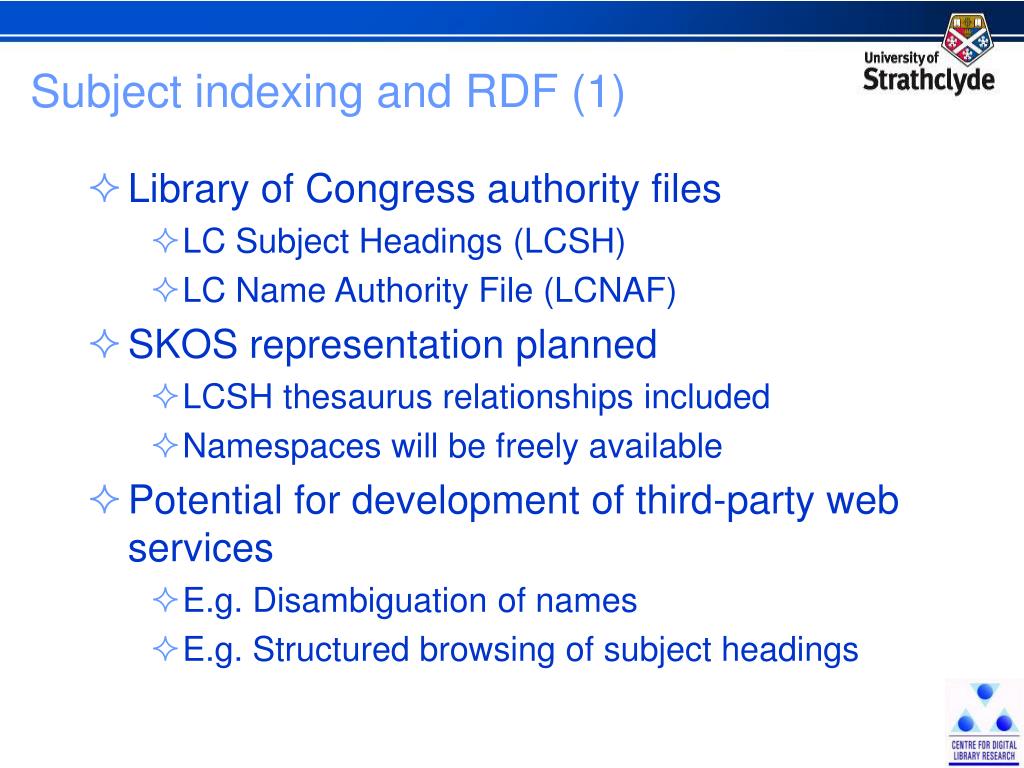 University of Strathclyde

Subject indexing and RDF (1)

✧ Library of Congress authority files
✧ LC Subject Headings (LCSH)
✧ LC Name Authority File (LCNAF)
✧ SKOS representation planned
✧ LCSH thesaurus relationships included
✧ Namespaces will be freely available
✧ Potential for development of third-party web services
✧ E.g. Disambiguation of names
✧ E.g. Structured browsing of subject headings

CENTRE FOR DIGITAL LIBRARY RESEARCH